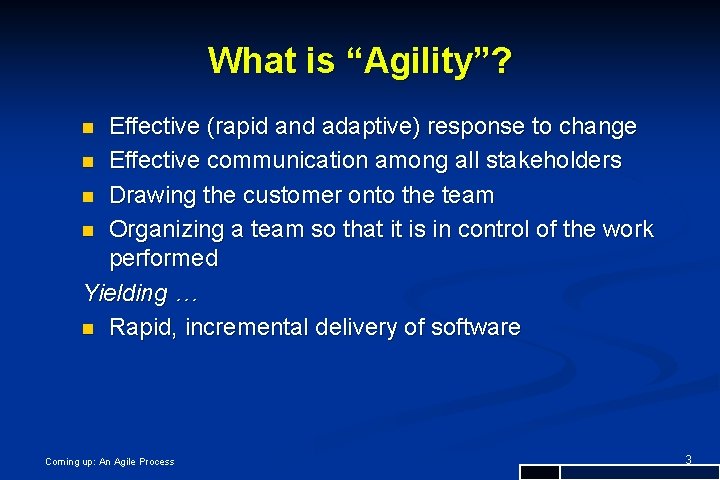 What is “Agility”?

Effective (rapid and adaptive) response to change
Effective communication among all stakeholders
Drawing the customer onto the team
Organizing a team so that it is in control of the work performed

Yielding …

Rapid, incremental delivery of software

Coming up: An Agile Process

3